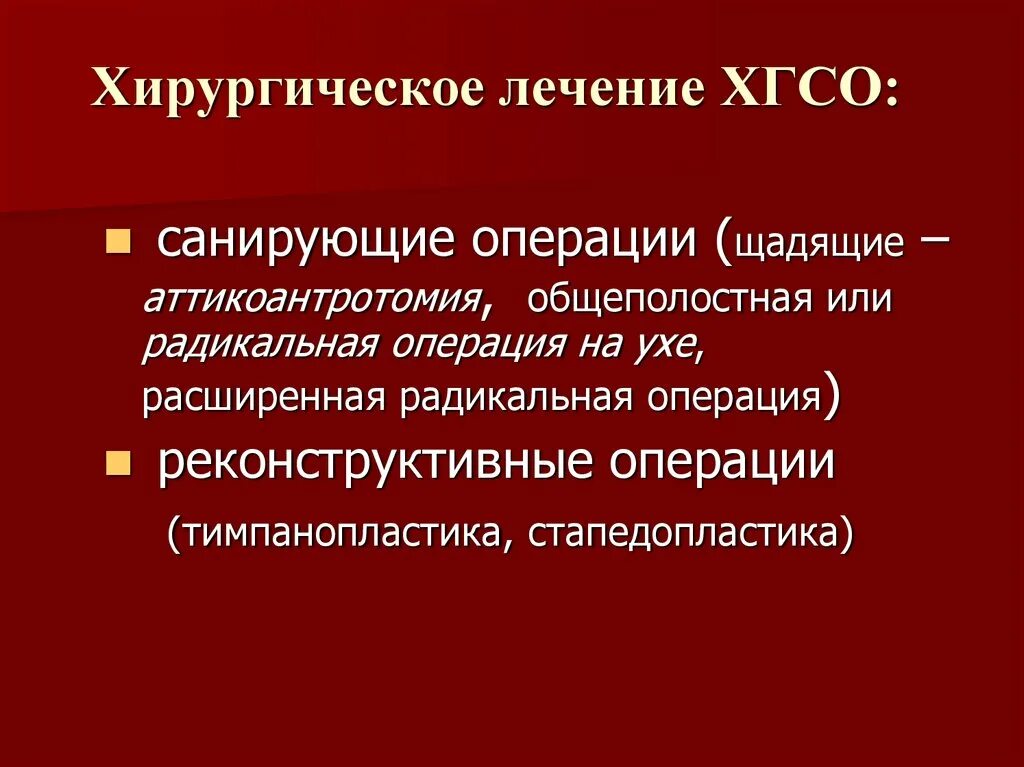 Хирургическое лечение ХГСО:

- санирующие операции (щадящие – аттикоантротомия, общеполостная или радикальная операция на ухе, расширенная радикальная операция)
- реконструктивные операции (тимпанопластика, стапедопластика)